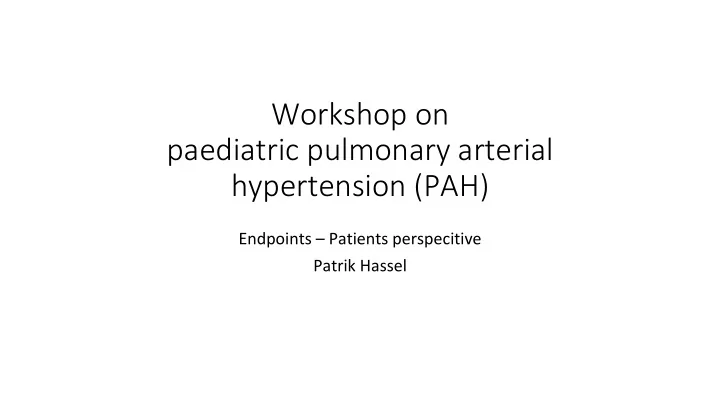 Workshop on paediatric pulmonary arterial hypertension (PAH)

Endpoints – Patients perspecitive

Patrik Hassel